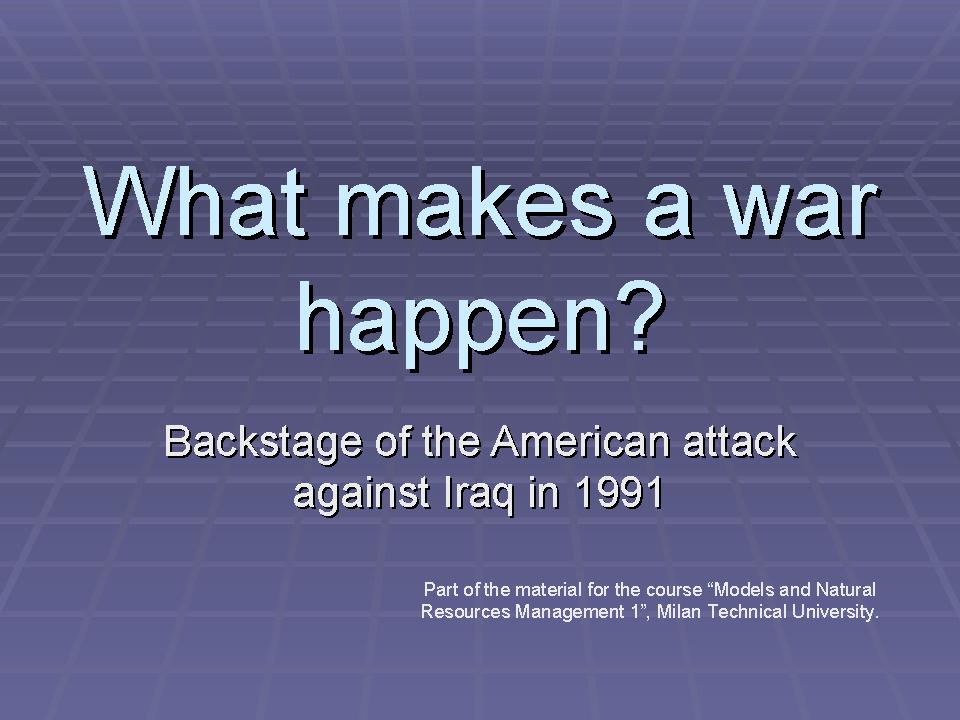 What makes a war happen?

Backstage of the American attack against Iraq in 1991

Part of the material for the course “Models and Natural Resources Management 1”, Milan Technical University.